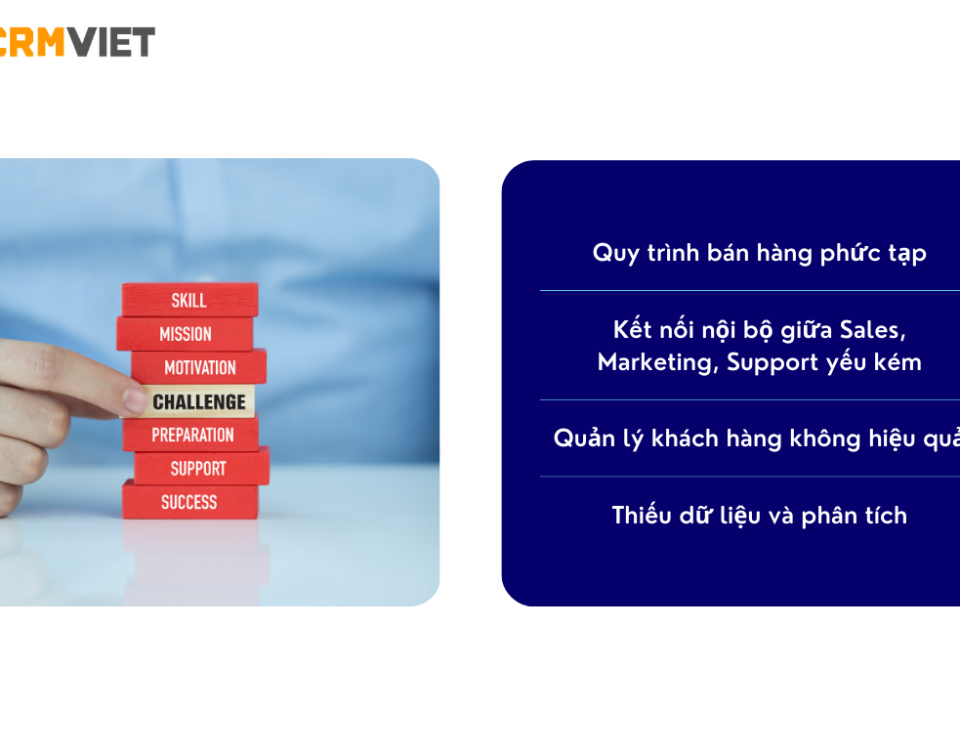 CRMVIET

SKILL
MISSION
MOTIVATION
CHALLENGE
PREPARATION
SUPPORT
SUCCESS

Quy trình bán hàng phức tạp

Kết nối nội bộ giữa Sales, Marketing, Support yếu kém

Quản lý khách hàng không hiệu quả

Thiếu dữ liệu và phân tích